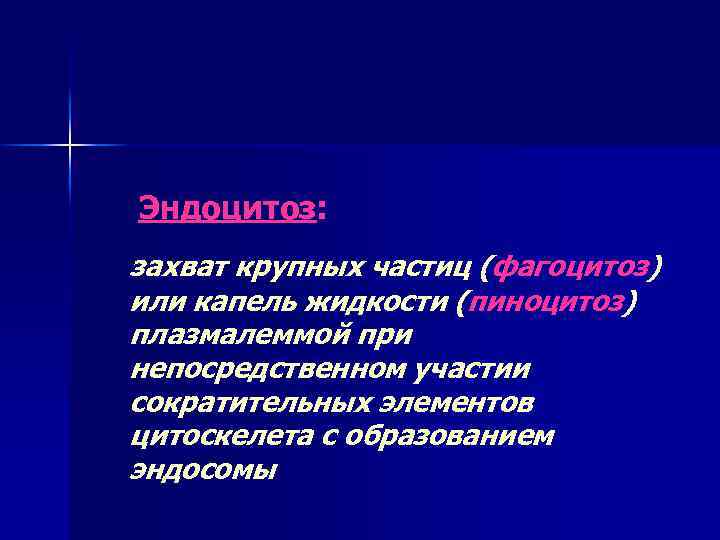 Эндоцитоз:

захват крупных частиц (фагоцитоз) или капель жидкости (пиноцитоз) плазмалеммой при непосредственном участии сократительных элементов цитоскелета с образованием эндосомы